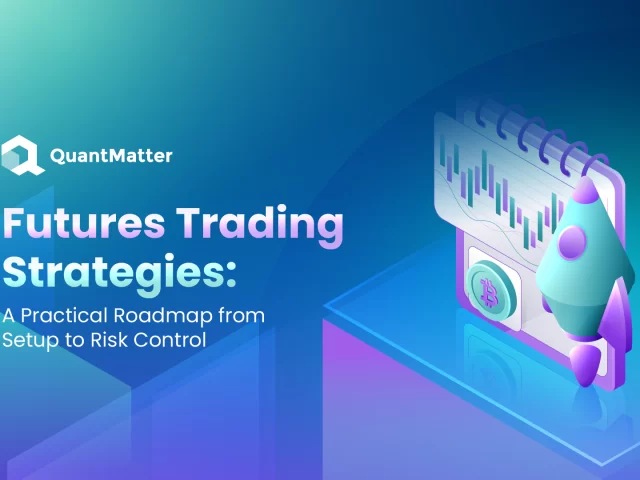 QuantMatter

Futures Trading Strategies:

A Practical Roadmap from Setup to Risk Control